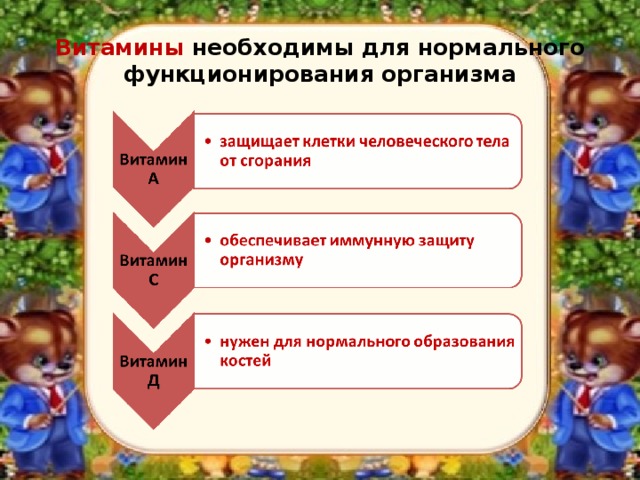 Витамины необходимы для нормального функционирования организма

Витамин А

• защищает клетки человеческого тела от сгорания

Витамин С

• обеспечивает иммунную защиту организму

Витамин Д

• нужен для нормального образования костей